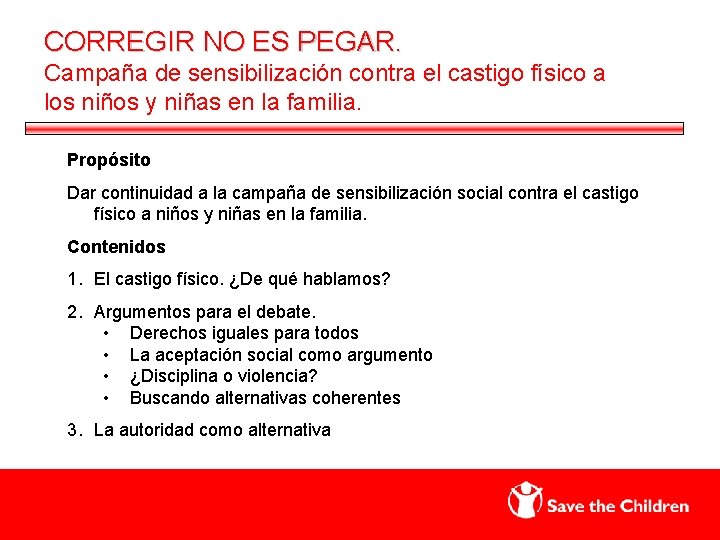 CORREGIR NO ES PEGAR.
Campaña de sensibilización contra el castigo físico a los niños y niñas en la familia.

Propósito

Dar continuidad a la campaña de sensibilización social contra el castigo físico a niños y niñas en la familia.

Contenidos

1. El castigo físico. ¿De qué hablamos?

2. Argumentos para el debate.
• Derechos iguales para todos
• La aceptación social como argumento
• ¿Disciplina o violencia?
• Buscando alternativas coherentes

3. La autoridad como alternativa

Save the Children